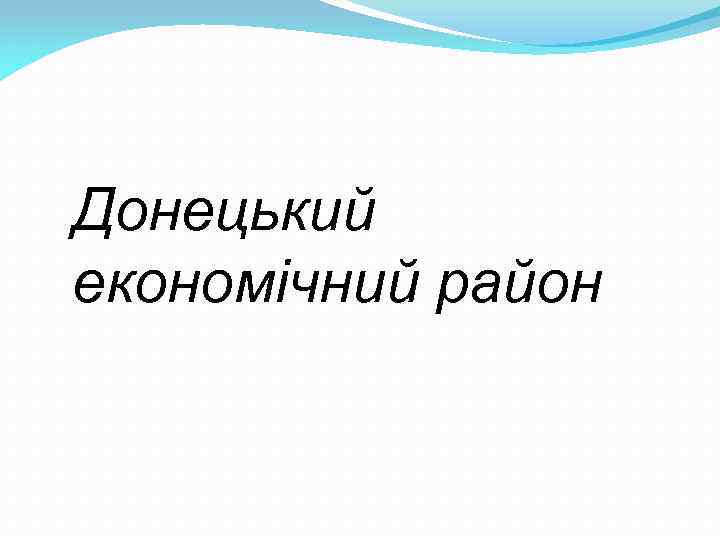 Донецький економічний район